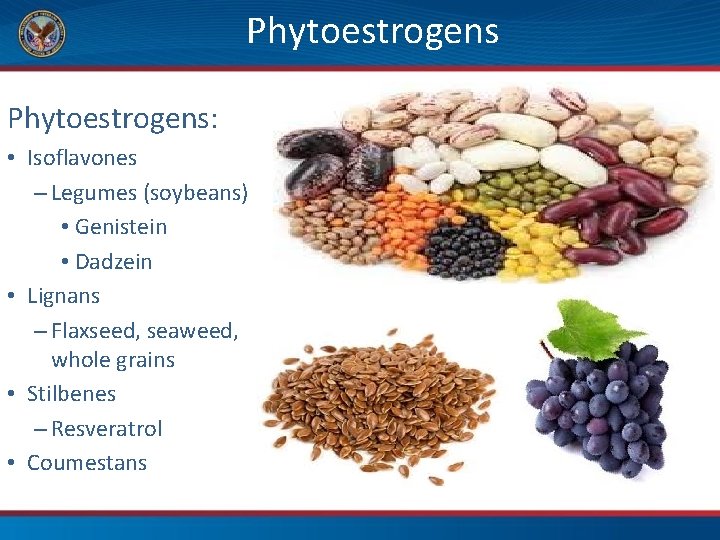 Phytoestrogens

Phytoestrogens:
• Isoflavones
– Legumes (soybeans)
• Genistein
• Dadzein
• Lignans
– Flaxseed, seaweed, whole grains
• Stilbenes
– Resveratrol
• Coumestans